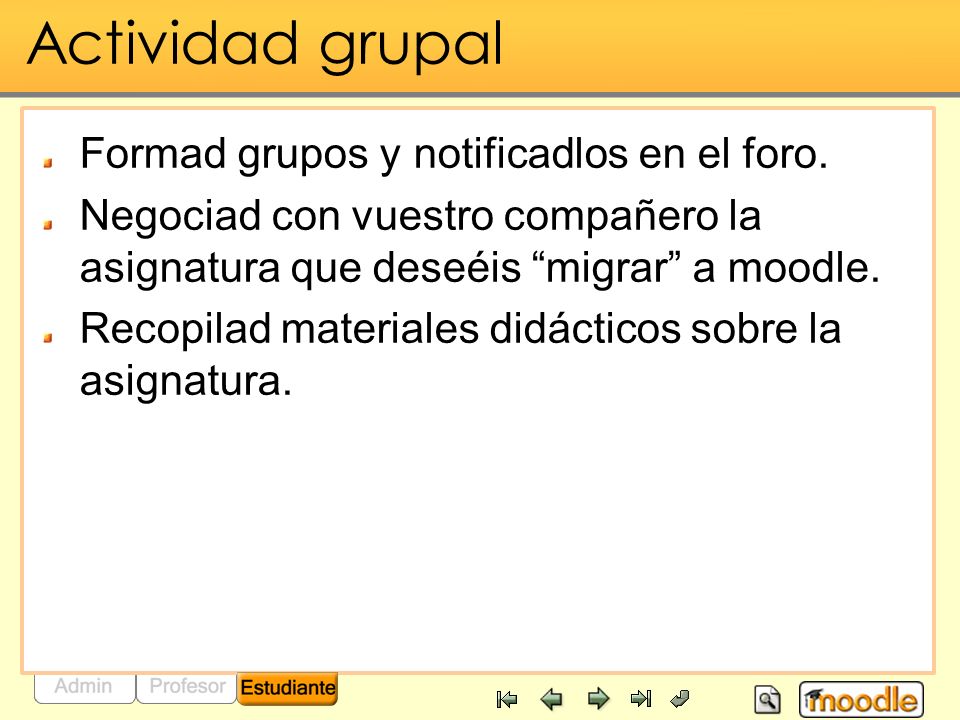 Actividad grupal

Formad grupos y notificadlos en el foro.

Negociad con vuestro compañero la asignatura que deseéis “migrar” a moodle.

Recopilad materiales didácticos sobre la asignatura.

Admin Profesor Estudiante

moodle